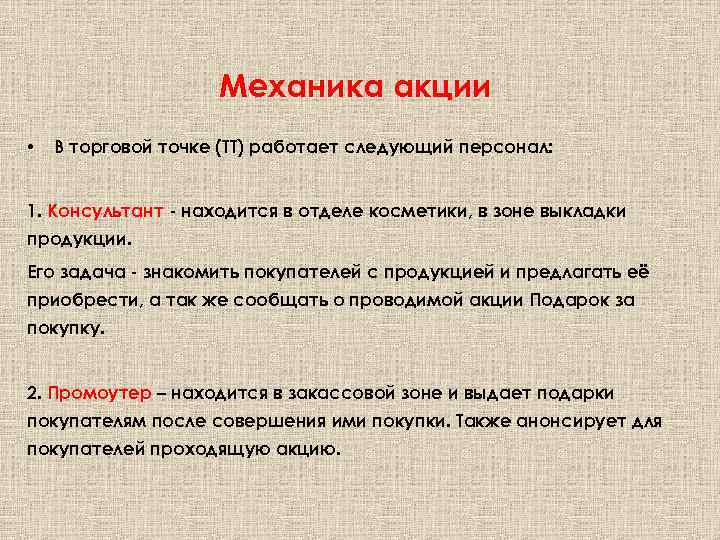 Механика акции

• В торговой точке (ТТ) работает следующий персонал:

1. Консультант - находится в отделе косметики, в зоне выкладки продукции.

Его задача - знакомить покупателей с продукцией и предлагать её приобрести, а так же сообщать о проводимой акции Подарок за покупку.

2. Промоутер – находится в закассовой зоне и выдает подарки покупателям после совершения ими покупки. Также анонсирует для покупателей проходящую акцию.